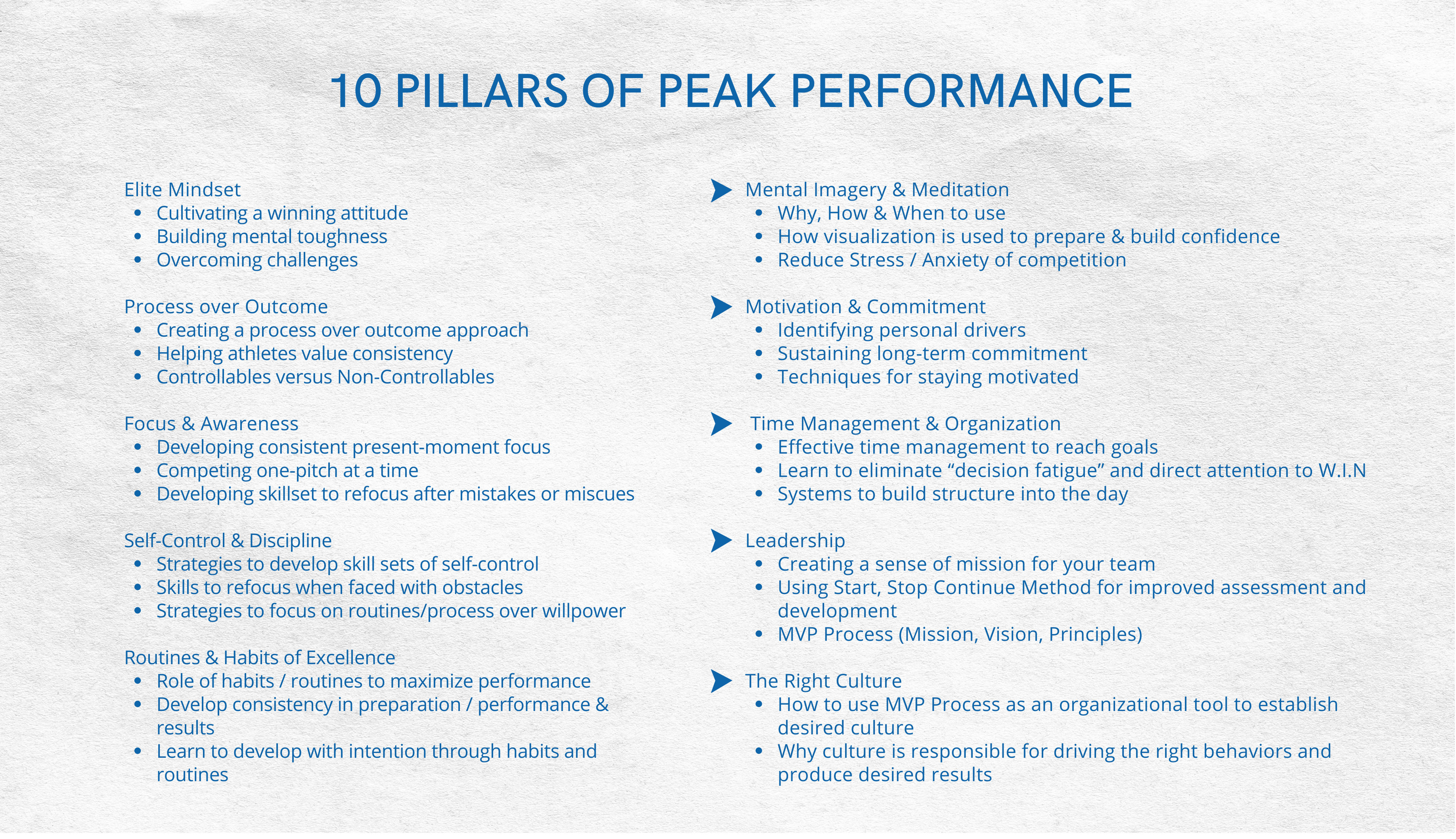 10 PILLARS OF PEAK PERFORMANCE

Elite Mindset
- Cultivating a winning attitude
- Building mental toughness
- Overcoming challenges

Process over Outcome
- Creating a process over outcome approach
- Helping athletes value consistency
- Controllables versus Non-Controllables

Focus & Awareness
- Developing consistent present-moment focus
- Competing one-pitch at a time
- Developing skillset to refocus after mistakes or miscues

Self-Control & Discipline
- Strategies to develop skill sets of self-control
- Skills to refocus when faced with obstacles
- Strategies to focus on routines/process over willpower

Routines & Habits of Excellence
- Role of habits / routines to maximize performance
- Develop consistency in preparation / performance & results
- Learn to develop with intention through habits and routines

Mental Imagery & Meditation
- Why, How & When to use
- How visualization is used to prepare & build confidence
- Reduce Stress / Anxiety of competition

Motivation & Commitment
- Identifying personal drivers
- Sustaining long-term commitment
- Techniques for staying motivated

Time Management & Organization
- Effective time management to reach goals
- Learn to eliminate “decision fatigue” and direct attention to W.I.N
- Systems to build structure into the day

Leadership
- Creating a sense of mission for your team
- Using Start, Stop Continue Method for improved assessment and development
- MVP Process (Mission, Vision, Principles)

The Right Culture
- How to use MVP Process as an organizational tool to establish desired culture
- Why culture is responsible for driving the right behaviors and produce desired results